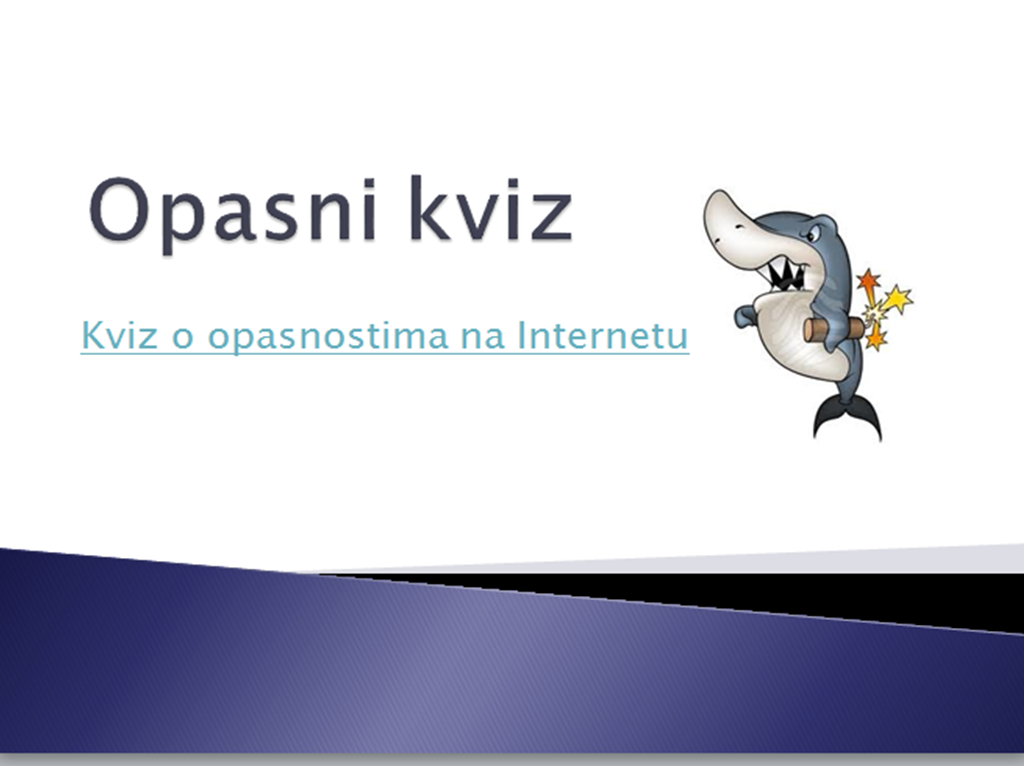 Opasni kviz

Kviz o opasnostima na Internetu